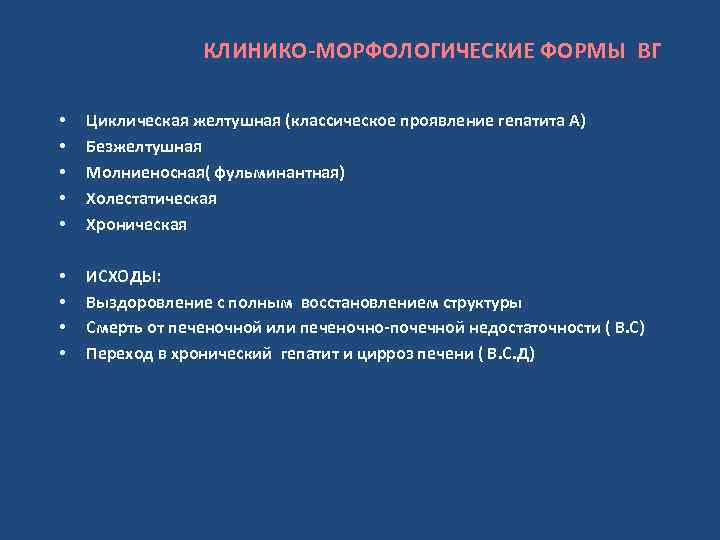 КЛИНИКО-МОРФОЛОГИЧЕСКИЕ ФОРМЫ ВГ

• Циклическая желтушная (классическое проявление гепатита А)
• Безжелтушная
• Молниеносная( фульминантная)
• Холестатическая
• Хроническая

• ИСХОДЫ:
• Выздоровление с полным восстановлением структуры
• Смерть от печеночной или печеночно-почечной недостаточности ( В.С)
• Переход в хронический гепатит и цирроз печени ( В.С.Д)